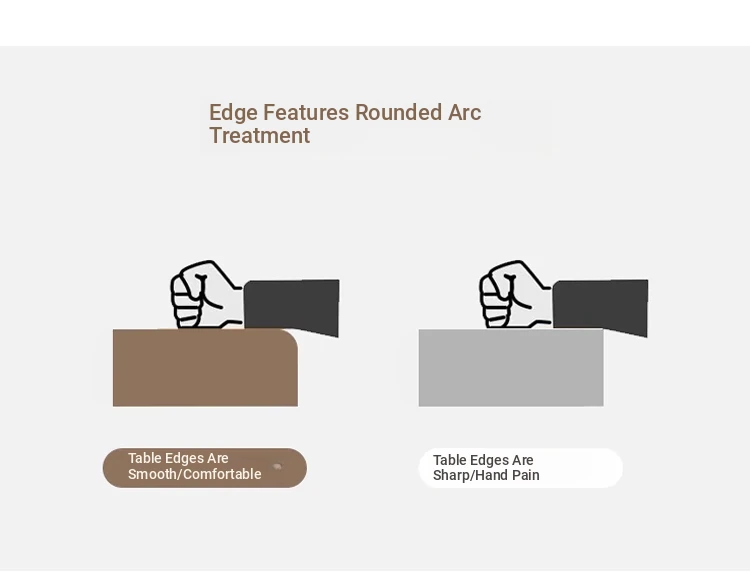 Edge Features Rounded Arc Treatment

Table Edges Are Smooth/Comfortable

Table Edges Are Sharp/Hand Pain